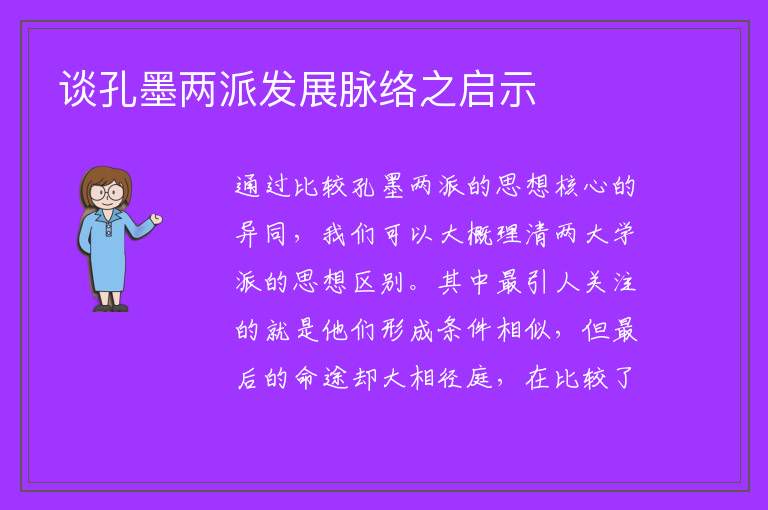 谈孔墨两派发展脉络之启示

通过比较孔墨两派的思想核心的异同，我们可以大概理清两大学派的思想区别。其中最引人关注的就是他们形成条件相似，但最后的命途却大相径庭，在比较了